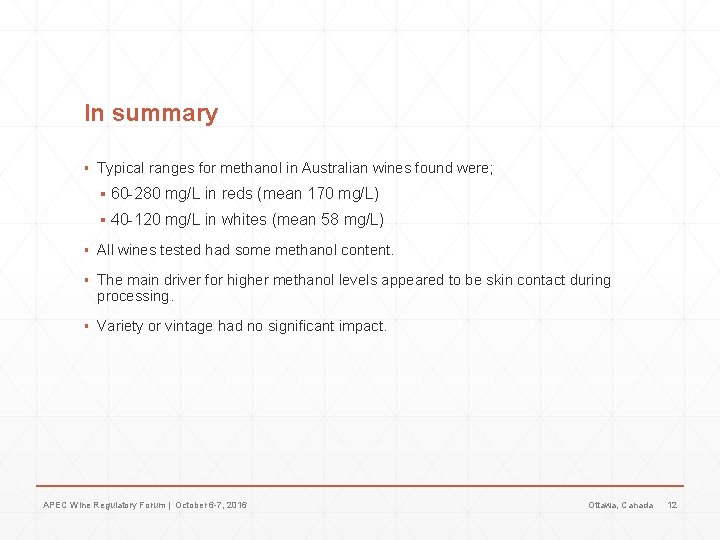 In summary

▪ Typical ranges for methanol in Australian wines found were;

▪ 60-280 mg/L in reds (mean 170 mg/L)

▪ 40-120 mg/L in whites (mean 58 mg/L)

▪ All wines tested had some methanol content.

▪ The main driver for higher methanol levels appeared to be skin contact during processing.

▪ Variety or vintage had no significant impact.

APEC Wine Regulatory Forum | October 6-7, 2016

Ottawa, Canada 12